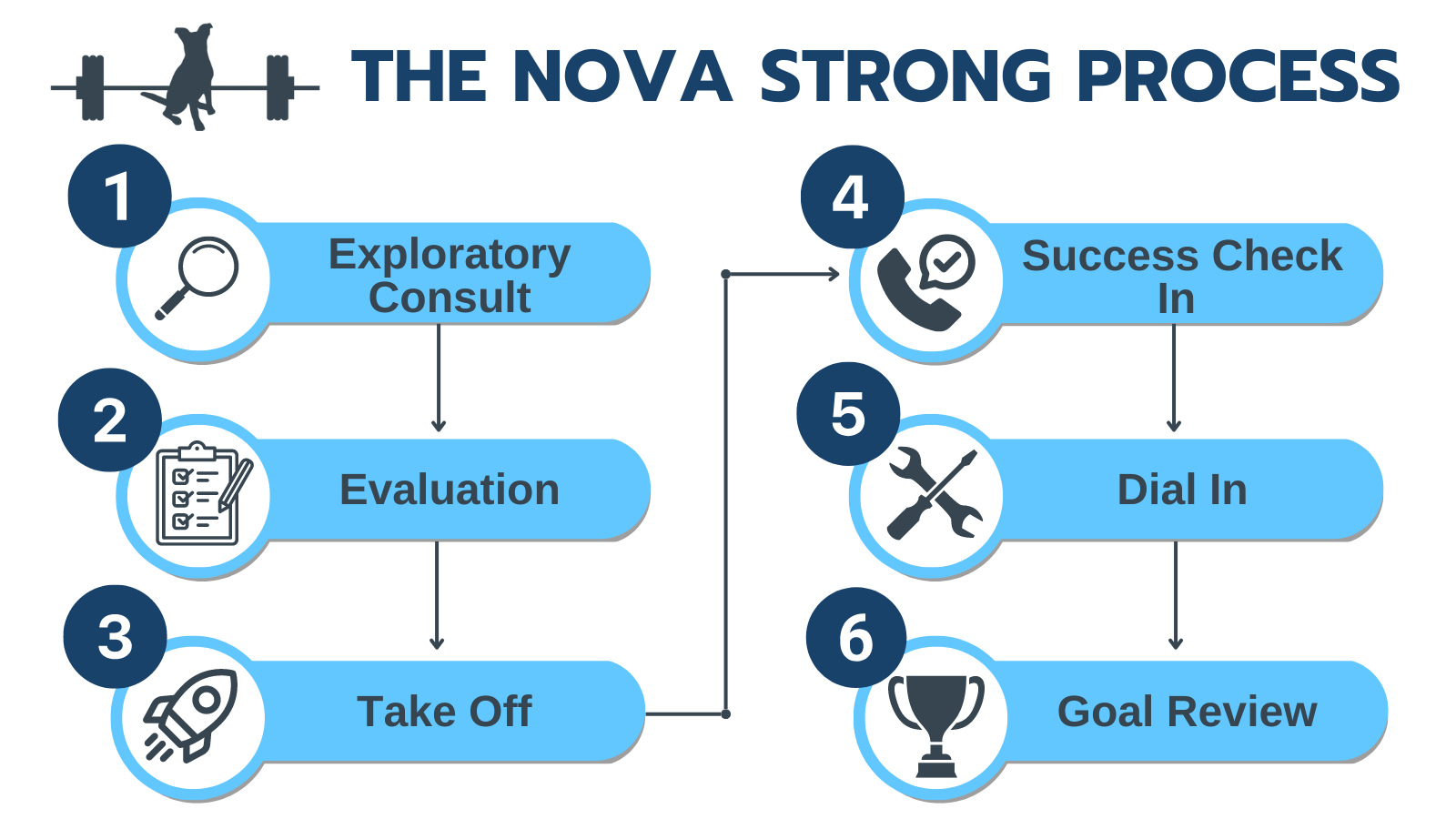 THE NOVA STRONG PROCESS

1 Exploratory Consult

2 Evaluation

3 Take Off

4 Success Check In

5 Dial In

6 Goal Review